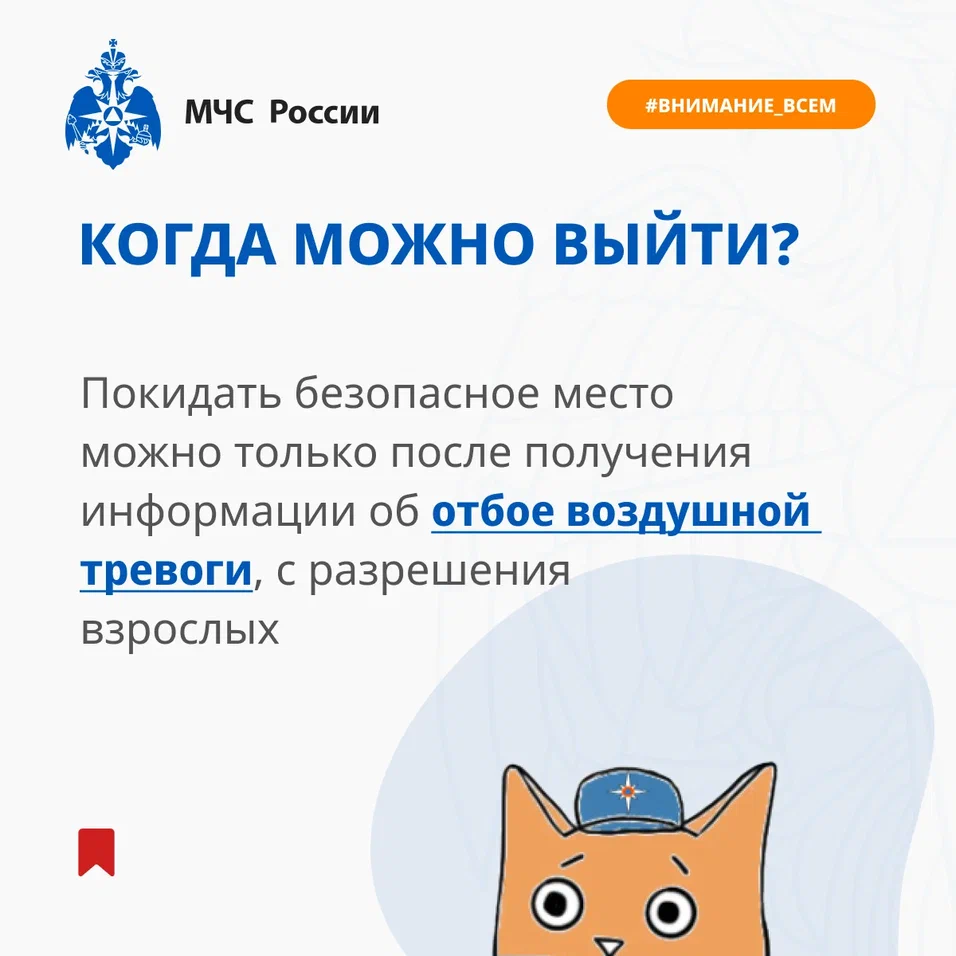 МЧС России

#ВНИМАНИЕ_ВСЕМ

КОГДА МОЖНО ВЫЙТИ?

Покидать безопасное место можно только после получения информации об отбое воздушной тревоги, с разрешения взрослых